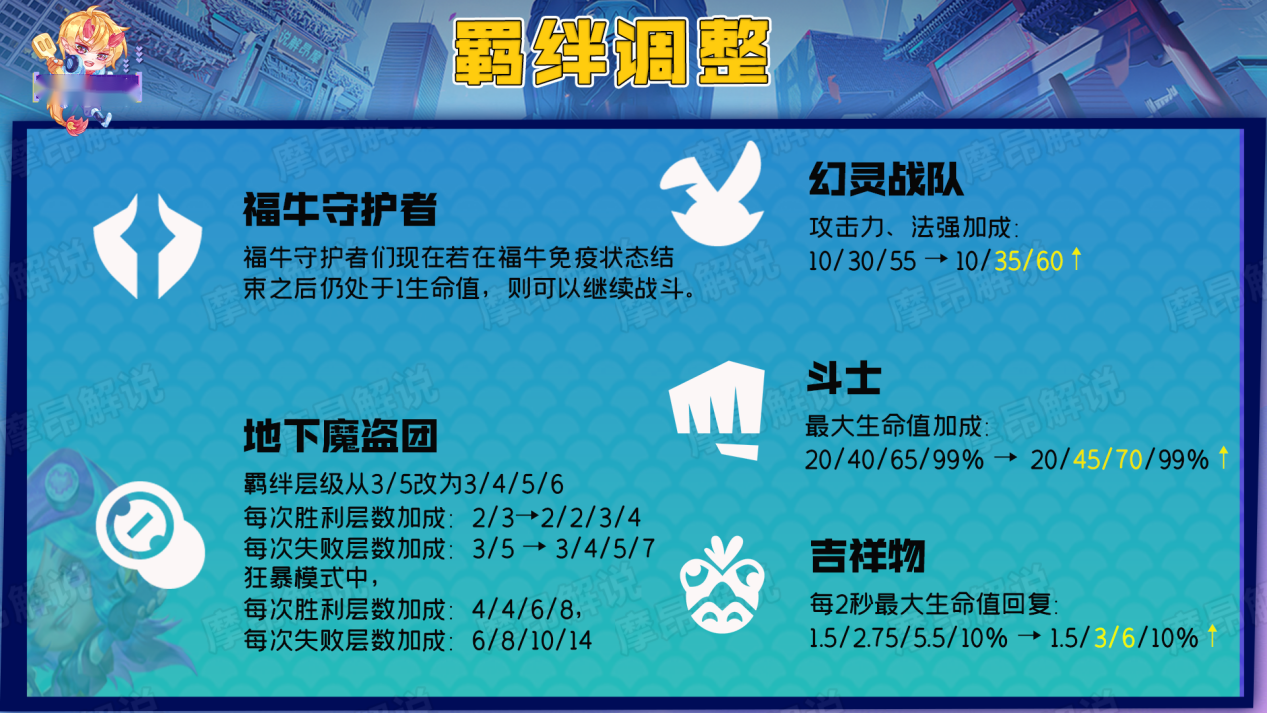 羁绊调整

福牛守护者
福牛守护者们现在若在福牛免疫状态结束之后仍处于1生命值，则可以继续战斗。

地下魔盗团
羁绊层级从3/5改为3/4/5/6
每次胜利层数加成：2/3→2/2/3/4
每次失败层数加成：3/5 → 3/4/5/7
狂暴模式中，
每次胜利层数加成：4/4/6/8，
每次失败层数加成：6/8/10/14

幻灵战队
攻击力、法强加成：
10/30/55 → 10/35/60 ↑

斗士
最大生命值加成：
20/40/65/99% → 20/45/70/99% ↑

吉祥物
每2秒最大生命值回复：
1.5/2.75/5.5/10% → 1.5/3/6/10% ↑

摩昂解说